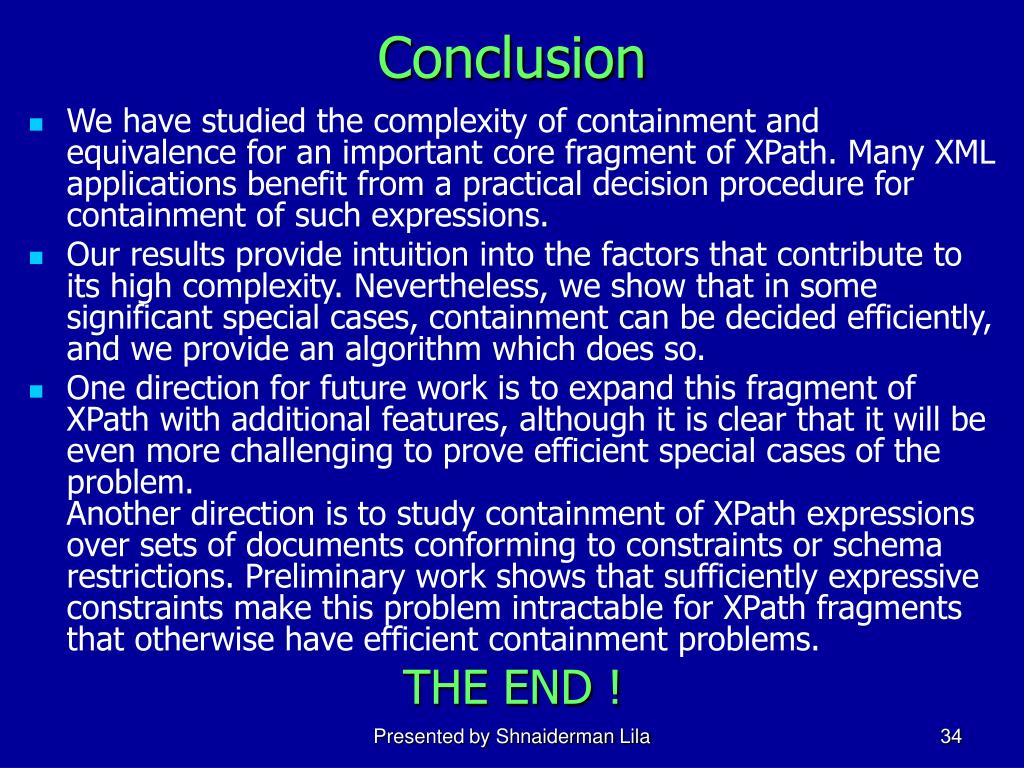 Conclusion

- We have studied the complexity of containment and equivalence for an important core fragment of XPath. Many XML applications benefit from a practical decision procedure for containment of such expressions.
- Our results provide intuition into the factors that contribute to its high complexity. Nevertheless, we show that in some significant special cases, containment can be decided efficiently, and we provide an algorithm which does so.
- One direction for future work is to expand this fragment of XPath with additional features, although it is clear that it will be even more challenging to prove efficient special cases of the problem.
Another direction is to study containment of XPath expressions over sets of documents conforming to constraints or schema restrictions. Preliminary work shows that sufficiently expressive constraints make this problem intractable for XPath fragments that otherwise have efficient containment problems.

THE END !

Presented by Shnaiderman Lila

34